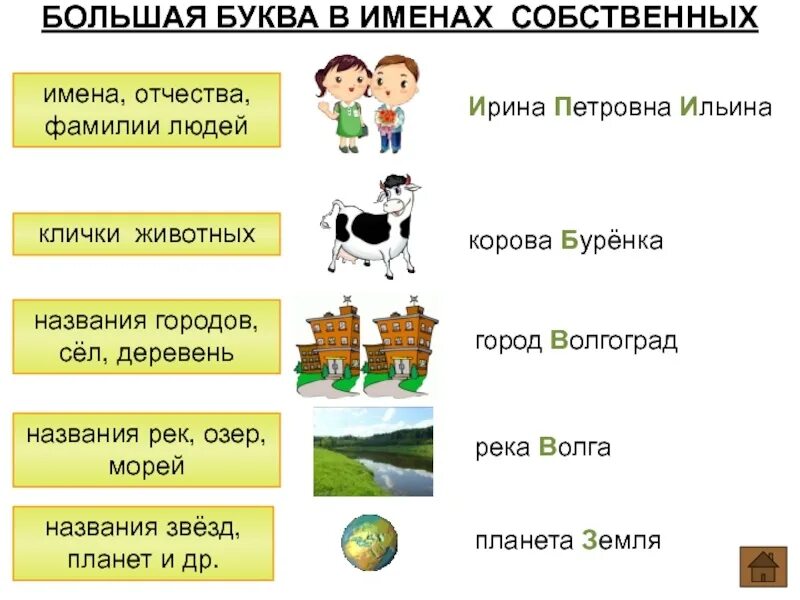 БОЛЬШАЯ БУКВА В ИМЕНАХ СОБСТВЕННЫХ

имена, отчества, фамилии людей

Ирина Петровна Ильина

клички животных

корова Бурёнка

названия городов, сёл, деревень

город Волгоград

названия рек, озер, морей

река Волга

названия звёзд, планет и др.

планета Земля